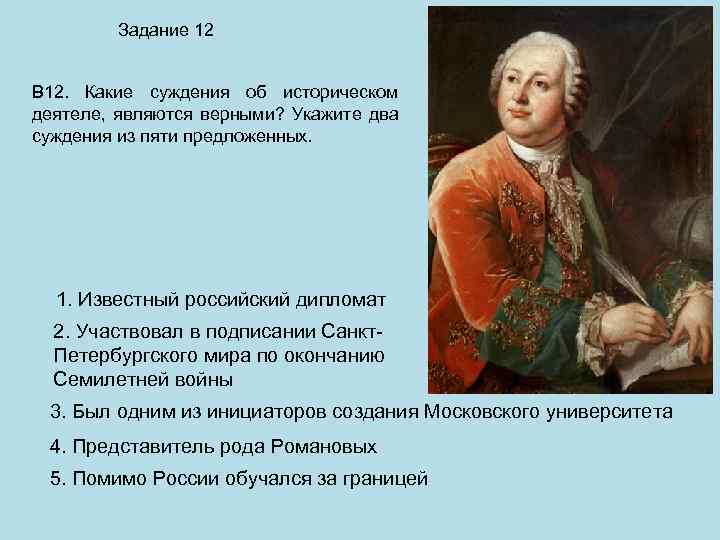 Задание 12

В12. Какие суждения об историческом деятеле, являются верными? Укажите два суждения из пяти предложенных.

1. Известный российский дипломат

2. Участвовал в подписании Санкт-Петербургского мира по окончанию Семилетней войны

3. Был одним из инициаторов создания Московского университета

4. Представитель рода Романовых

5. Помимо России обучался за границей